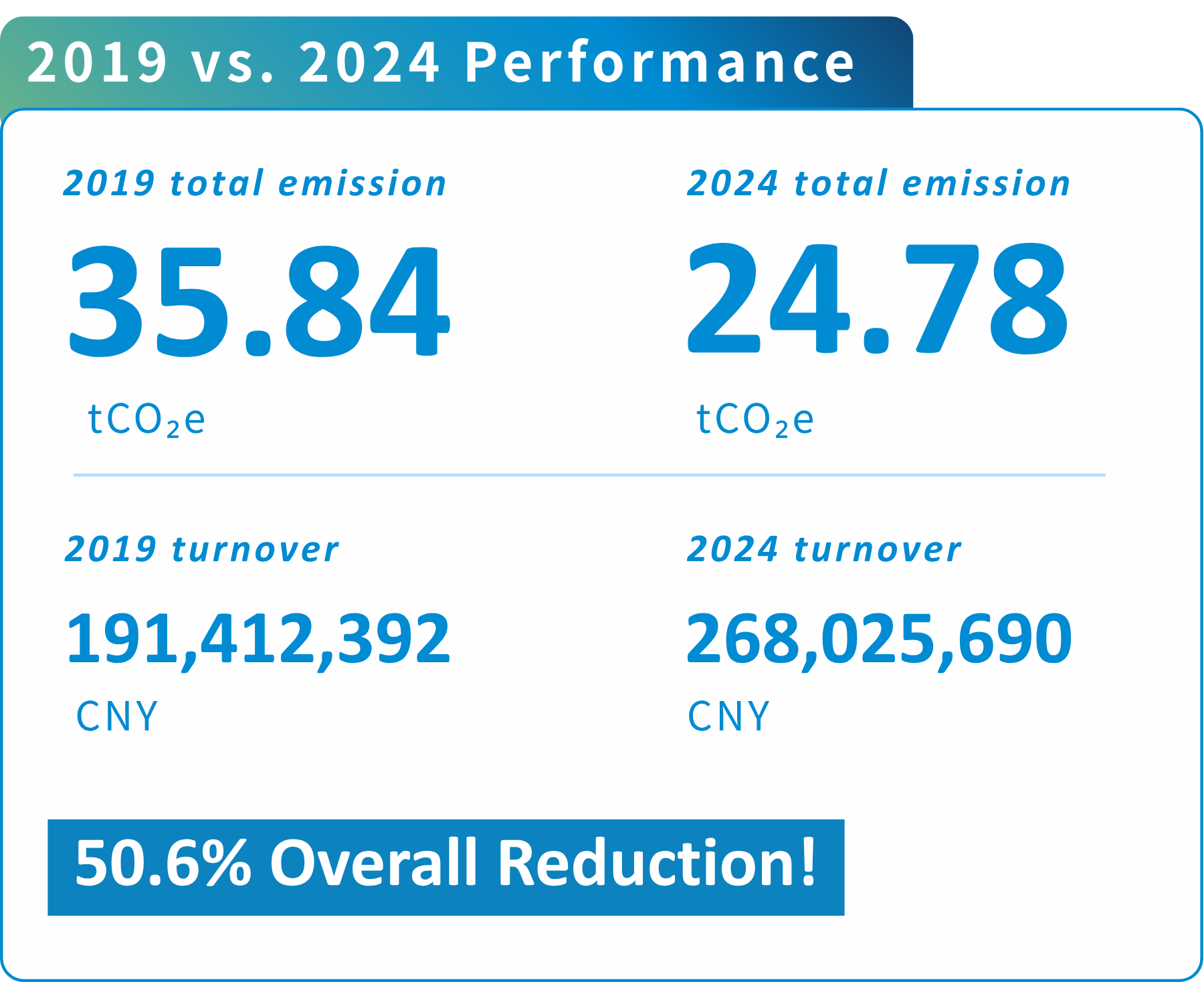 2019 vs. 2024 Performance

2019 total emission

35.84

$tCO_2e$

2024 total emission

24.78

$tCO_2e$

2019 turnover

191,412,392

CNY

2024 turnover

268,025,690

CNY

50.6% Overall Reduction!